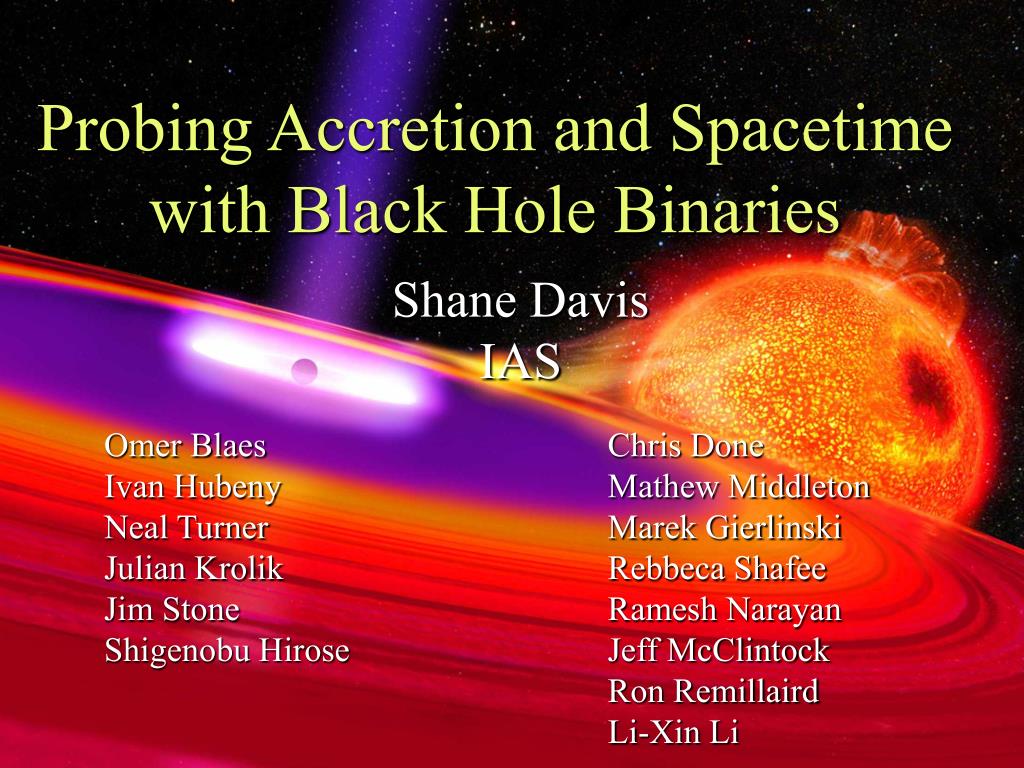 Probing Accretion and Spacetime with Black Hole Binaries

Shane Davis
IAS

Omer Blaes
Ivan Hubeny
Neal Turner
Julian Krolik
Jim Stone
Shigenobu Hirose

Chris Done
Mathew Middleton
Marek Gierlinski
Rebbeca Shafee
Ramesh Narayan
Jeff McClintock
Ron Remillaird
Li-Xin Li